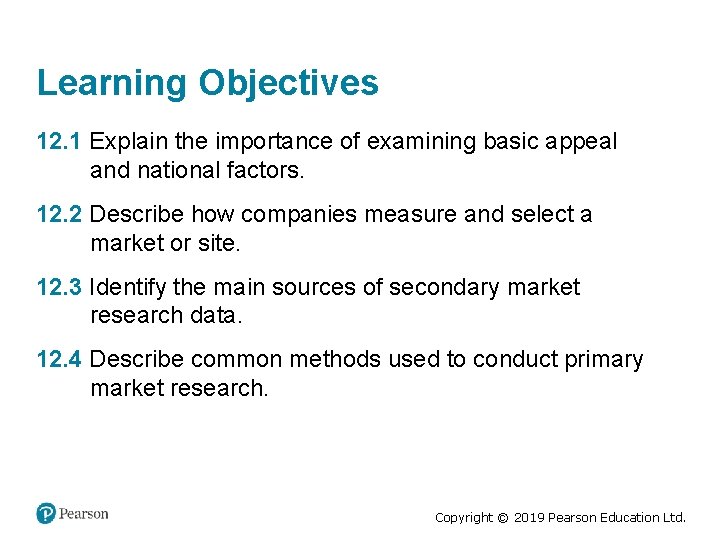 Learning Objectives

12.1 Explain the importance of examining basic appeal and national factors.

12.2 Describe how companies measure and select a market or site.

12.3 Identify the main sources of secondary market research data.

12.4 Describe common methods used to conduct primary market research.

Pearson

Copyright © 2019 Pearson Education Ltd.